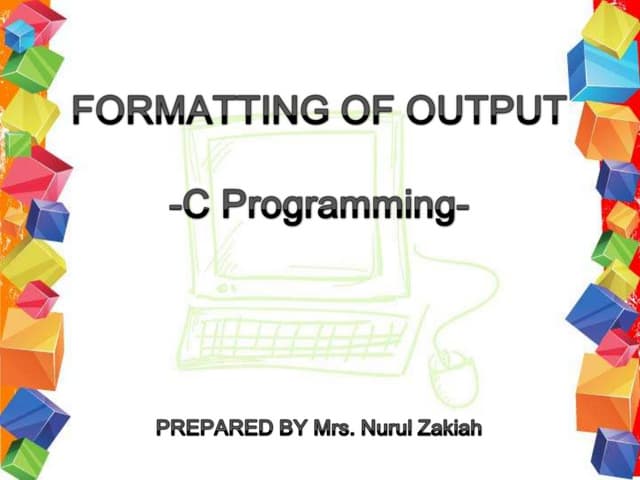 FORMATTING OF OUTPUT

-C Programming-

PREPARED BY Mrs. Nurul Zakiah